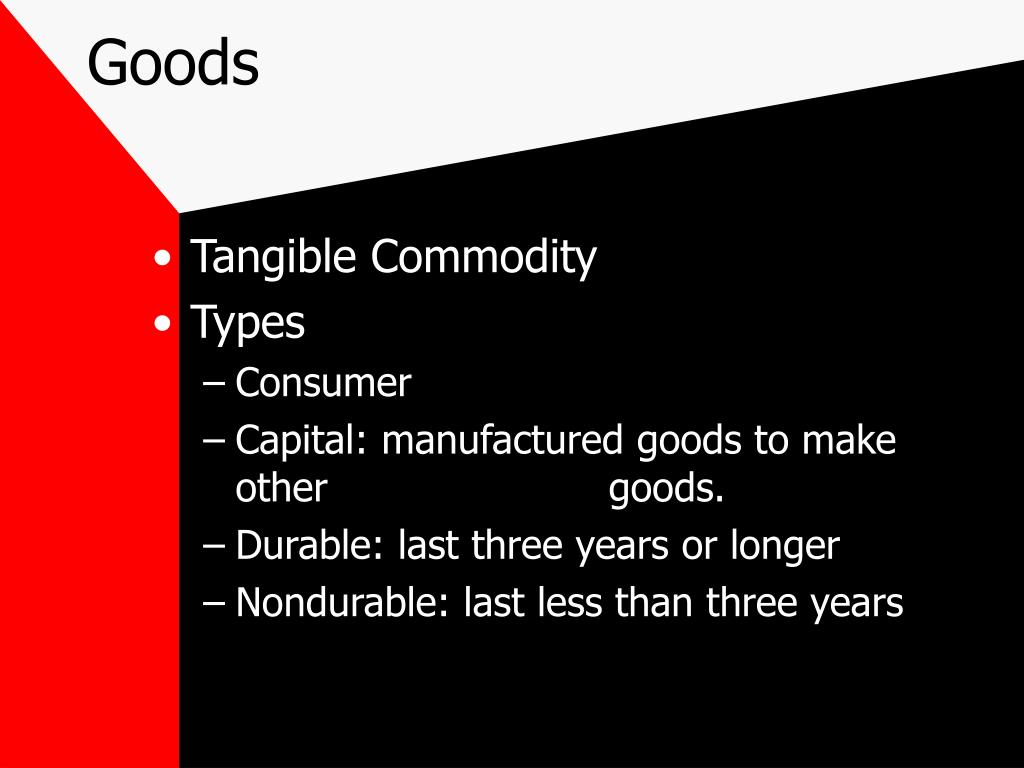 Goods

• Tangible Commodity
• Types
– Consumer
– Capital: manufactured goods to make other goods.
– Durable: last three years or longer
– Nondurable: last less than three years